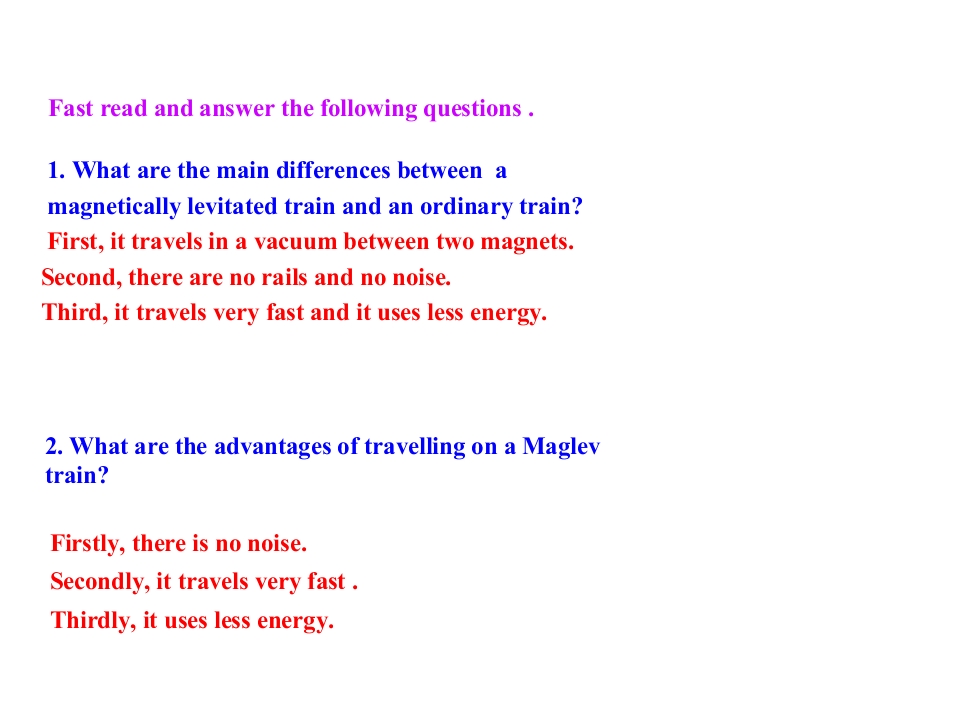 Fast read and answer the following questions .

1. What are the main differences between a magnetically levitated train and an ordinary train?
First, it travels in a vacuum between two magnets.
Second, there are no rails and no noise.
Third, it travels very fast and it uses less energy.

2. What are the advantages of travelling on a Maglev train?

Firstly, there is no noise.
Secondly, it travels very fast .
Thirdly, it uses less energy.